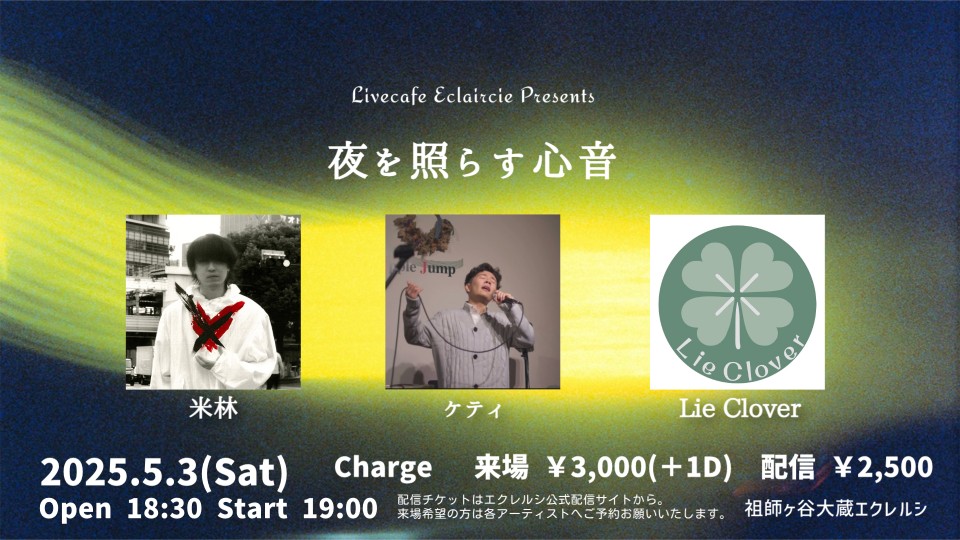 Livecafe Eclaircie Presents

夜を照らす心音

Jump

Lie Clover

米林

ケティ

Lie Clover

2025.5.3(Sat)

Open 18:30 Start 19:00

Charge 来場 ￥3,000(＋1D) 配信 ￥2,500

配信チケットはエクレルシ公式配信サイトから。
来場希望の方は各アーティストへご予約お願いいたします。

祖師ヶ谷大蔵エクレルシ